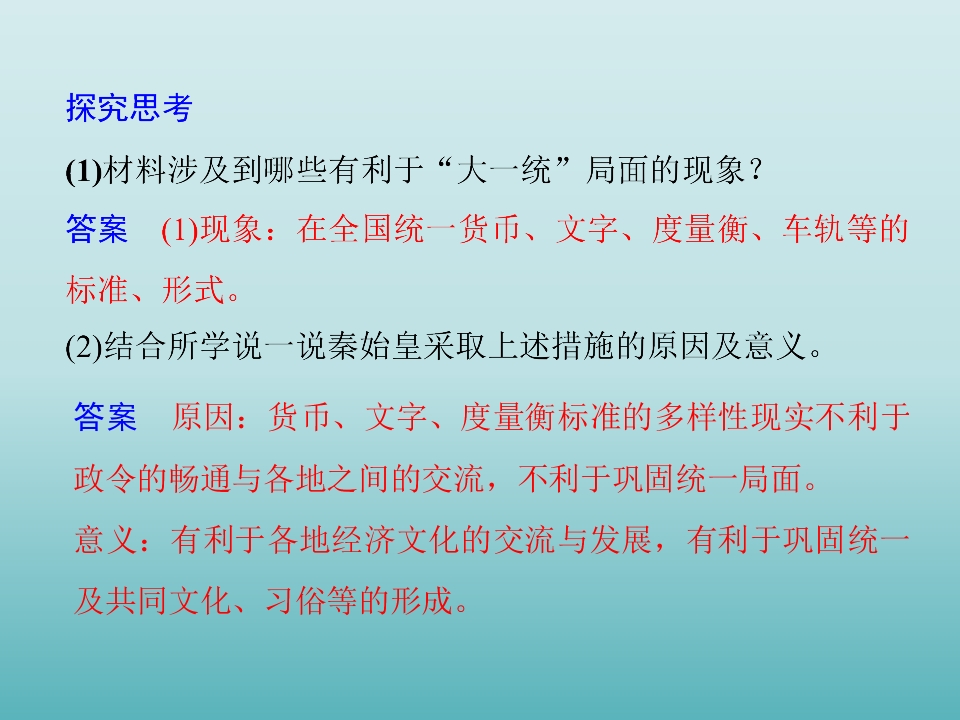 探究思考

(1)材料涉及到哪些有利于“大一统”局面的现象？

答案　(1)现象：在全国统一货币、文字、度量衡、车轨等的标准、形式。

(2)结合所学说一说秦始皇采取上述措施的原因及意义。

答案　原因：货币、文字、度量衡标准的多样性现实不利于政令的畅通与各地之间的交流，不利于巩固统一局面。

意义：有利于各地经济文化的交流与发展，有利于巩固统一及共同文化、习俗等的形成。